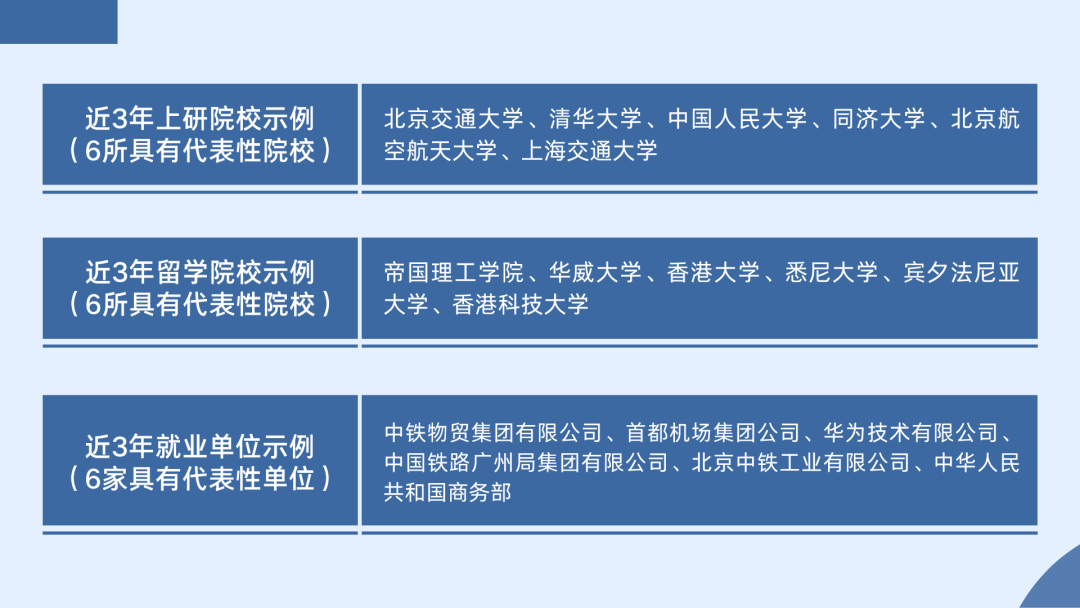 | 近3年上研院校示例（6所具有代表性院校） | 北京交通大学、清华大学、中国人民大学、同济大学、北京航空航天大学、上海交通大学 |
|---|---|
| 近3年留学院校示例（6所具有代表性院校） | 帝国理工学院、华威大学、香港大学、悉尼大学、宾夕法尼亚大学、香港科技大学 |
| 近3年就业单位示例（6家具有代表性单位） | 中铁物贸集团有限公司、首都机场集团公司、华为技术有限公司、中国铁路广州局集团有限公司、北京中铁工业有限公司、中华人民共和国商务部 |